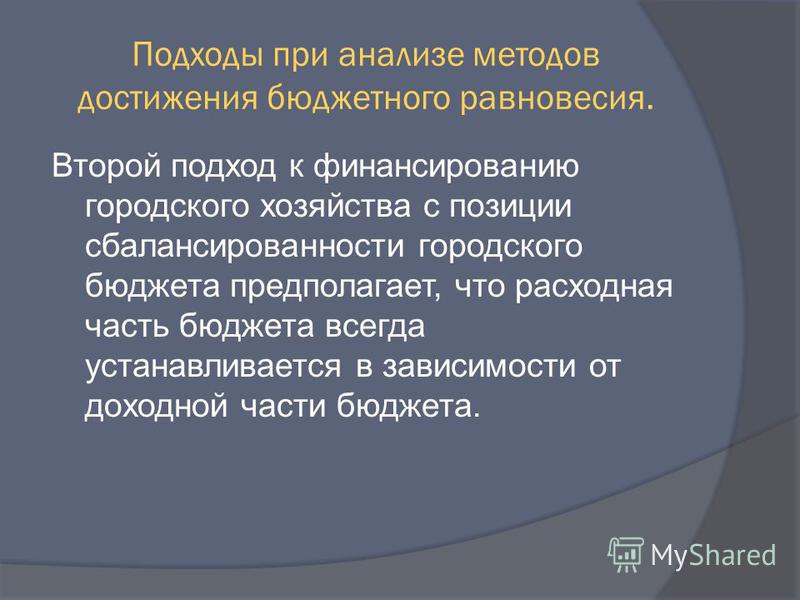 Подходы при анализе методов достижения бюджетного равновесия.

Второй подход к финансированию городского хозяйства с позиции сбалансированности городского бюджета предполагает, что расходная часть бюджета всегда устанавливается в зависимости от доходной части бюджета.

MyShared